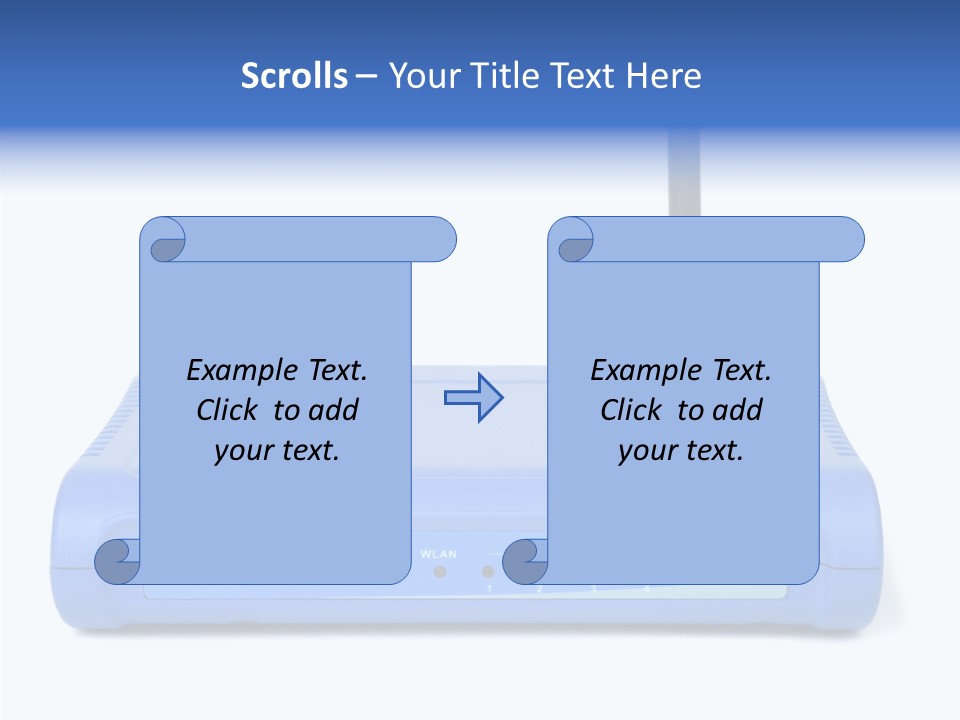 Scrolls – Your Title Text Here

Example Text. Click to add your text.

Example Text. Click to add your text.

WLAN

1 2 3 4